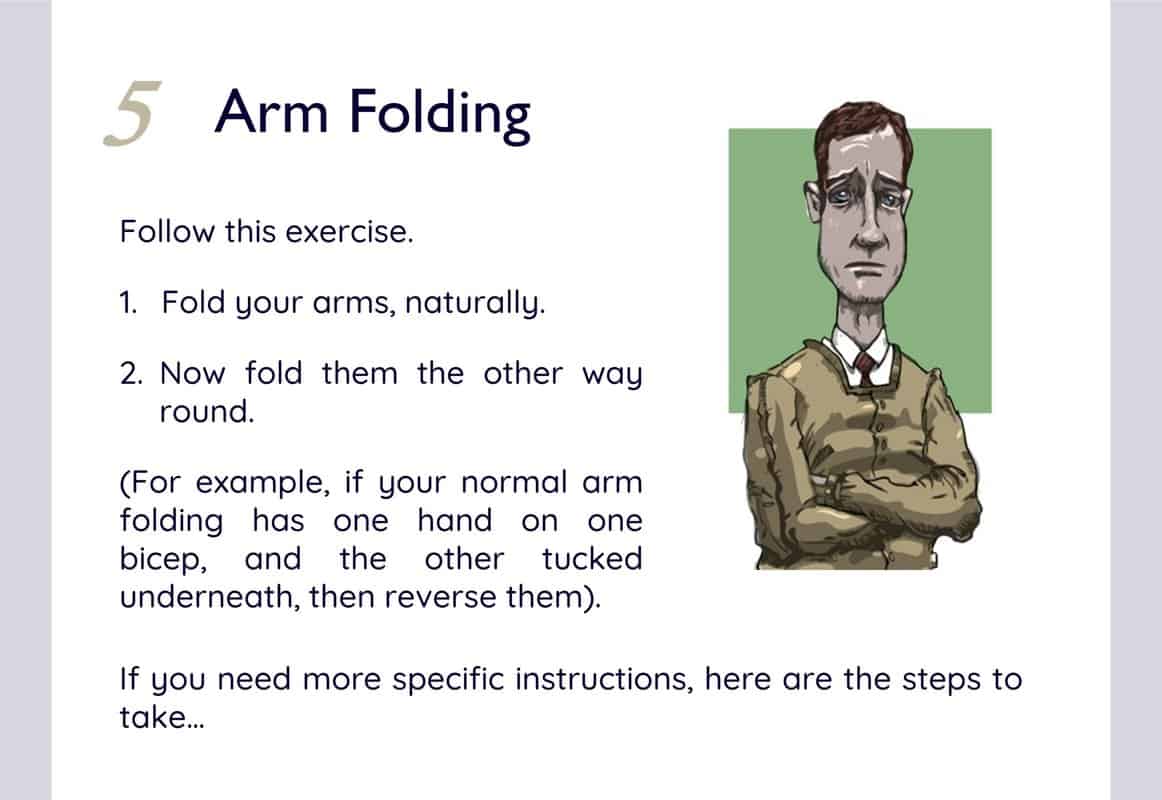 5 Arm Folding

Follow this exercise.

1. Fold your arms, naturally.

2. Now fold them the other way round.

(For example, if your normal arm folding has one hand on one bicep, and the other tucked underneath, then reverse them).

If you need more specific instructions, here are the steps to take...